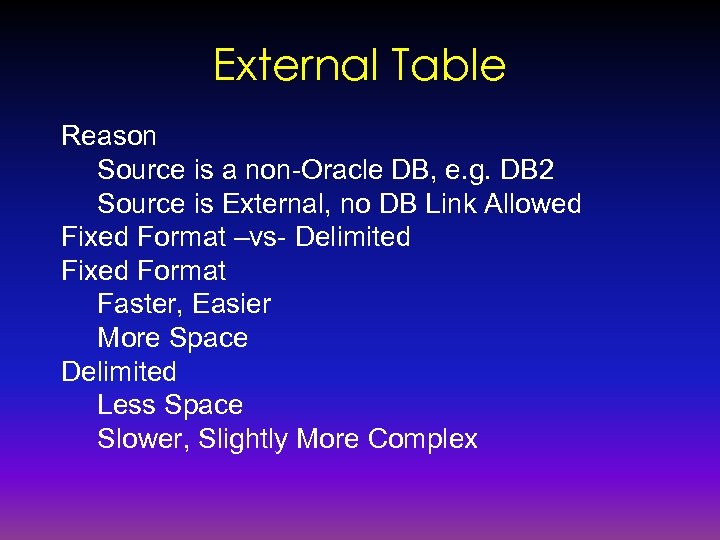 External Table

Reason
Source is a non-Oracle DB, e.g. DB2
Source is External, no DB Link Allowed
Fixed Format –vs- Delimited
Fixed Format
Faster, Easier
More Space
Delimited
Less Space
Slower, Slightly More Complex